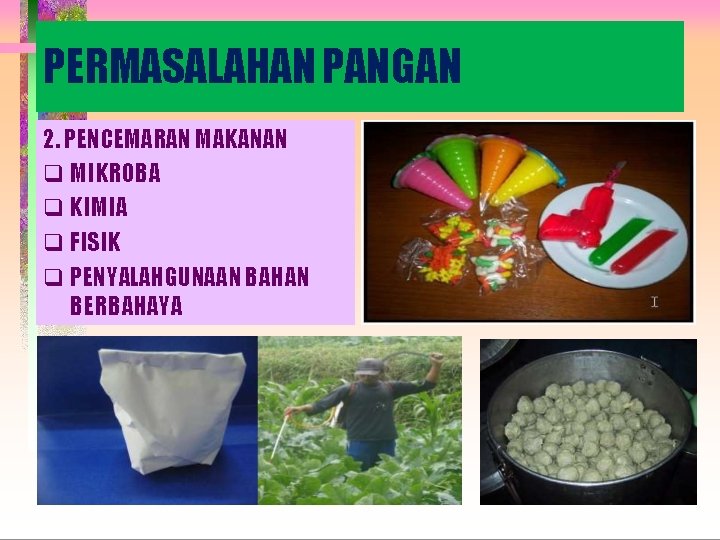 PERMASALAHAN PANGAN

2. PENCEMARAN MAKANAN
❑ MIKROBA
❑ KIMIA
❑ FISIK
❑ PENYALAHGUNAAN BAHAN BERBAHAYA